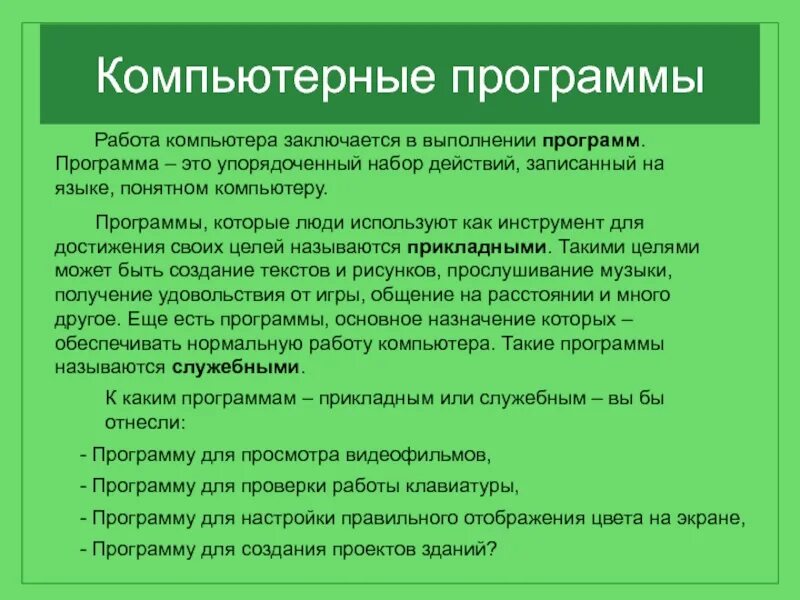 Компьютерные программы

Работа компьютера заключается в выполнении программ. Программа – это упорядоченный набор действий, записанный на языке, понятном компьютеру.

Программы, которые люди используют как инструмент для достижения своих целей называются прикладными. Такими целями может быть создание текстов и рисунков, прослушивание музыки, получение удовольствия от игры, общение на расстоянии и много другое. Еще есть программы, основное назначение которых – обеспечивать нормальную работу компьютера. Такие программы называются служебными.

К каким программам – прикладным или служебным – вы бы отнесли:

- Программу для просмотра видеофильмов,

- Программу для проверки работы клавиатуры,

- Программу для настройки правильного отображения цвета на экране,

- Программу для создания проектов зданий?